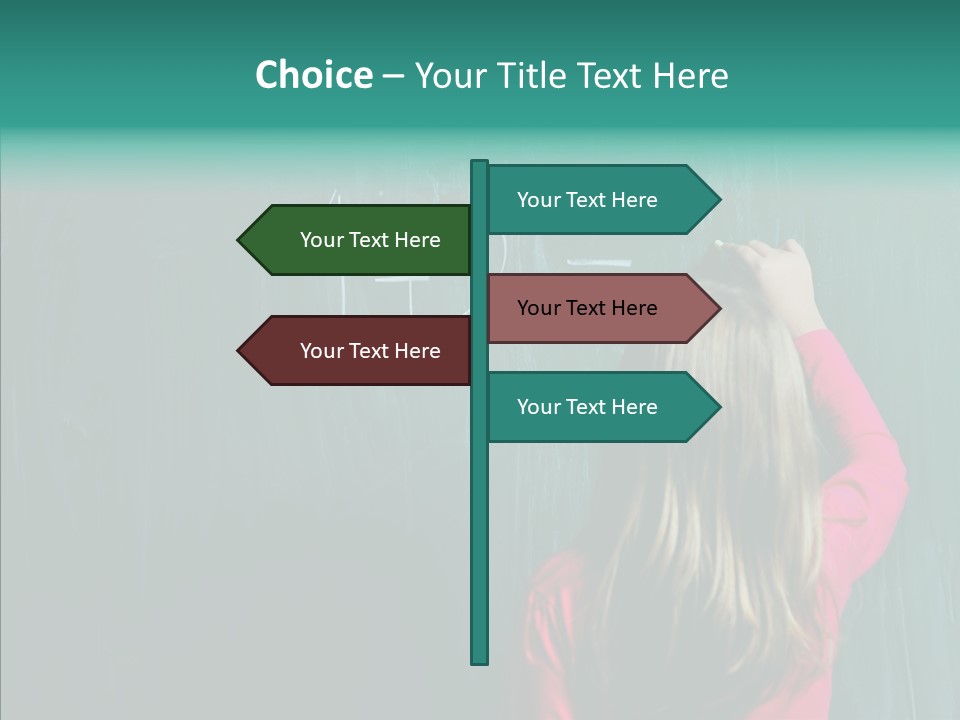 Choice – Your Title Text Here

Your Text Here

Your Text Here

Your Text Here

Your Text Here

Your Text Here